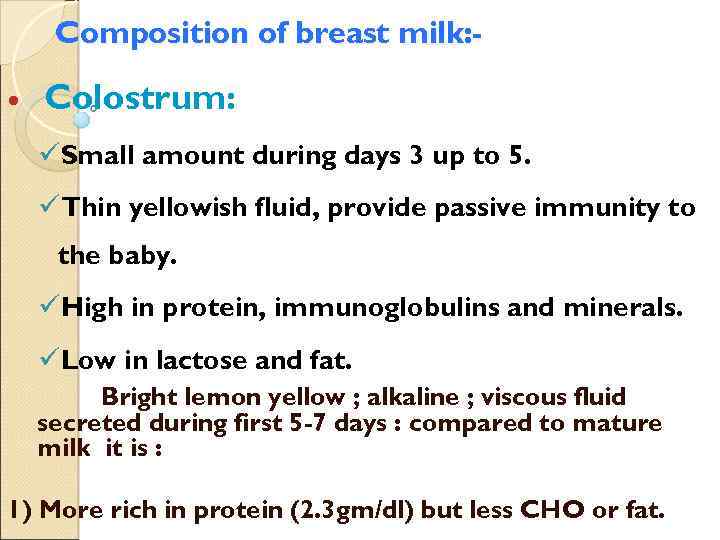 Composition of breast milk:-

• Colostrum:

✓Small amount during days 3 up to 5.

✓Thin yellowish fluid, provide passive immunity to the baby.

✓High in protein, immunoglobulins and minerals.

✓Low in lactose and fat.

Bright lemon yellow ; alkaline ; viscous fluid secreted during first 5-7 days : compared to mature milk it is :

1) More rich in protein (2.3gm/dl) but less CHO or fat.